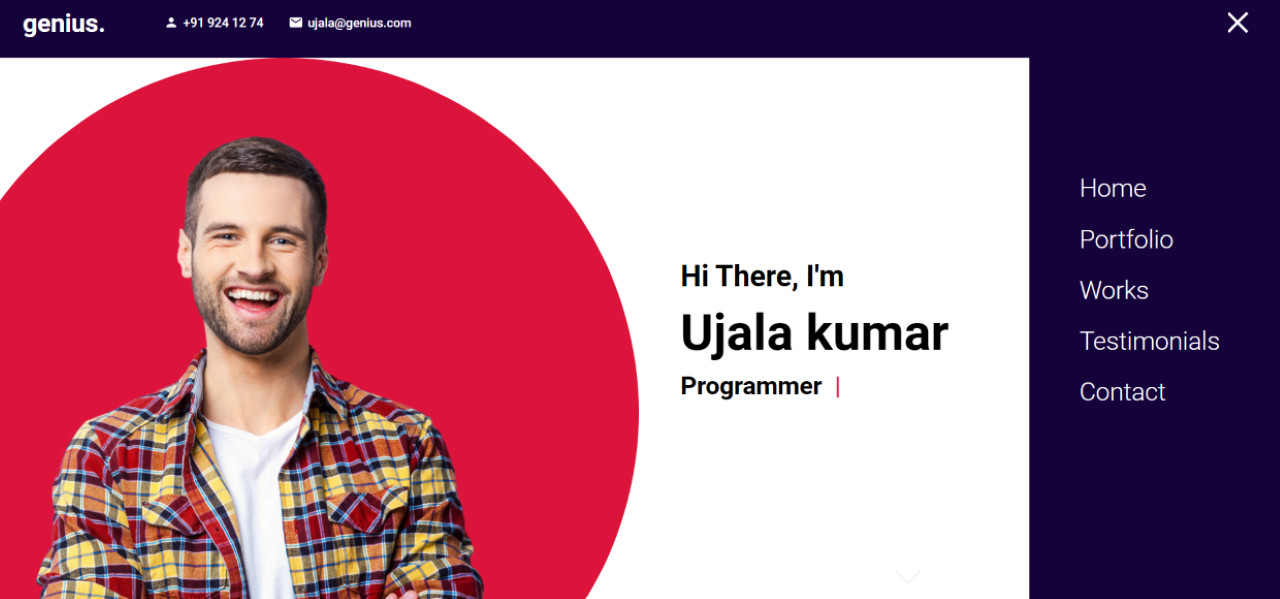 genius.

+91 924 12 74

ujala@genius.com

Hi There, I'm

Ujala kumar

Programmer |

Home

Portfolio

Works

Testimonials

Contact